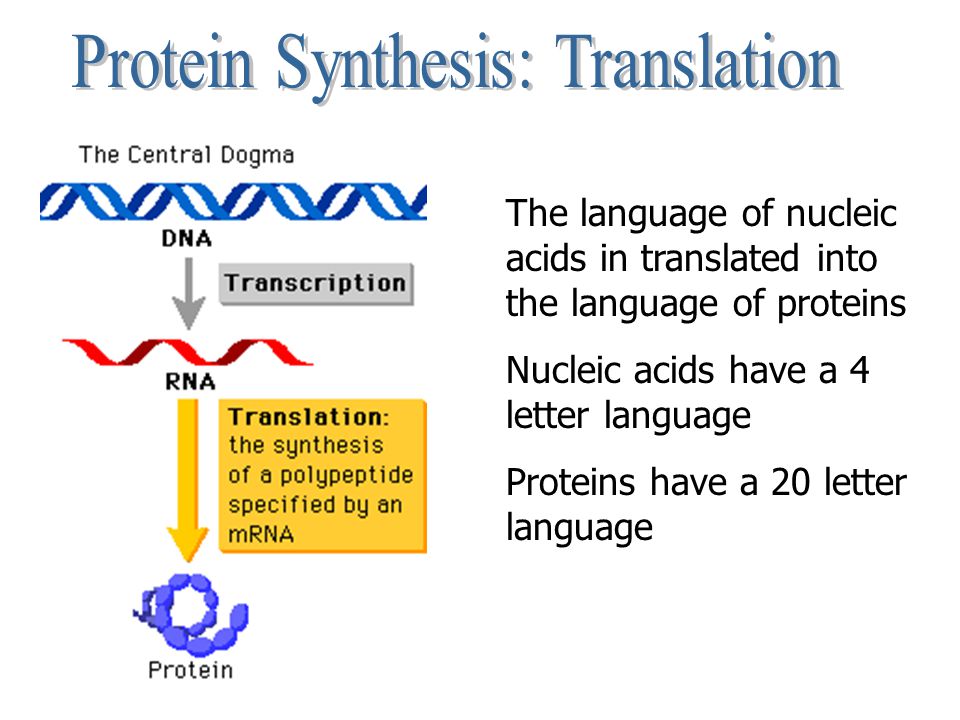 Protein Synthesis: Translation

The Central Dogma

DNA

Transcription

RNA

Translation: the synthesis of a polypeptide specified by an mRNA

Protein

The language of nucleic acids in translated into the language of proteins

Nucleic acids have a 4 letter language

Proteins have a 20 letter language